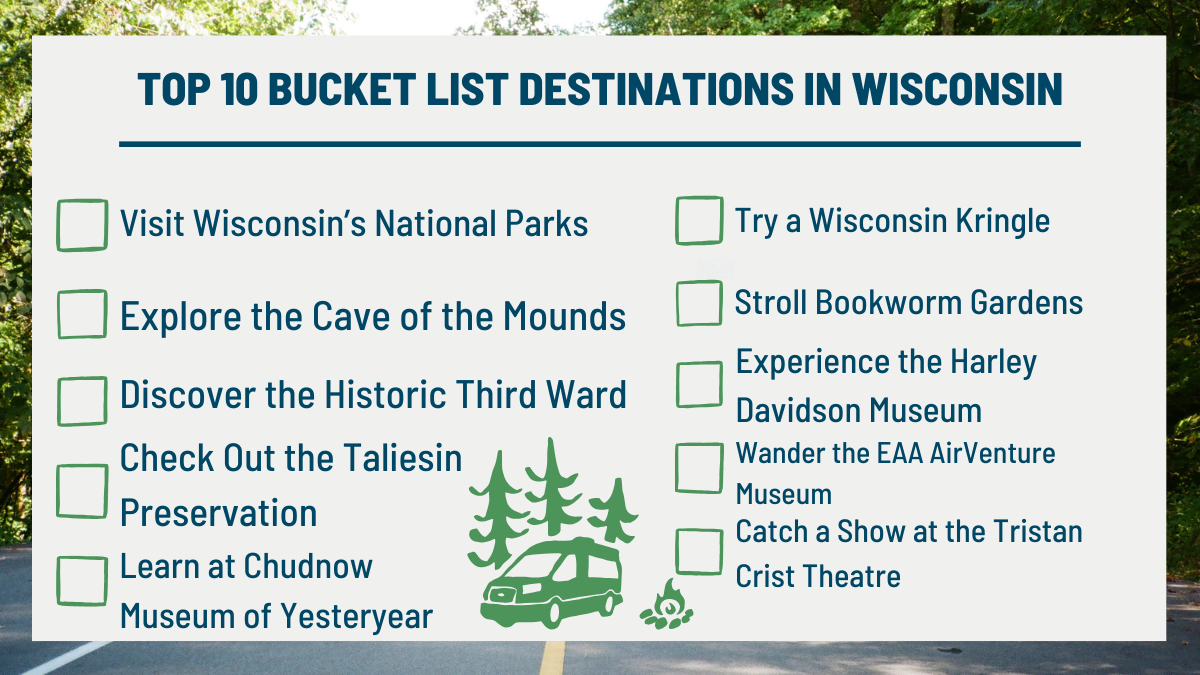 TOP 10 BUCKET LIST DESTINATIONS IN WISCONSIN

Visit Wisconsin's National Parks

Explore the Cave of the Mounds

Discover the Historic Third Ward

Check Out the Taliesin Preservation

Learn at Chudnow Museum of Yesteryear

Try a Wisconsin Kringle

Stroll Bookworm Gardens

Experience the Harley Davidson Museum

Wander the EAA AirVenture Museum

Catch a Show at the Tristan Crist Theatre